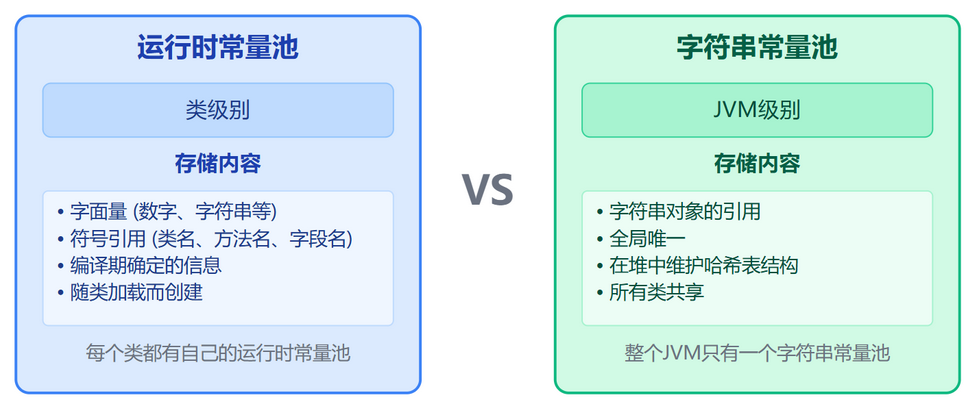 运行时常量池

类级别

存储内容

• 字面量 (数字、字符串等)
• 符号引用 (类名、方法名、字段名)
• 编译期确定的信息
• 随类加载而创建

每个类都有自己的运行时常量池

VS

字符串常量池

JVM级别

存储内容

• 字符串对象的引用
• 全局唯一
• 在堆中维护哈希表结构
• 所有类共享

整个JVM只有一个字符串常量池